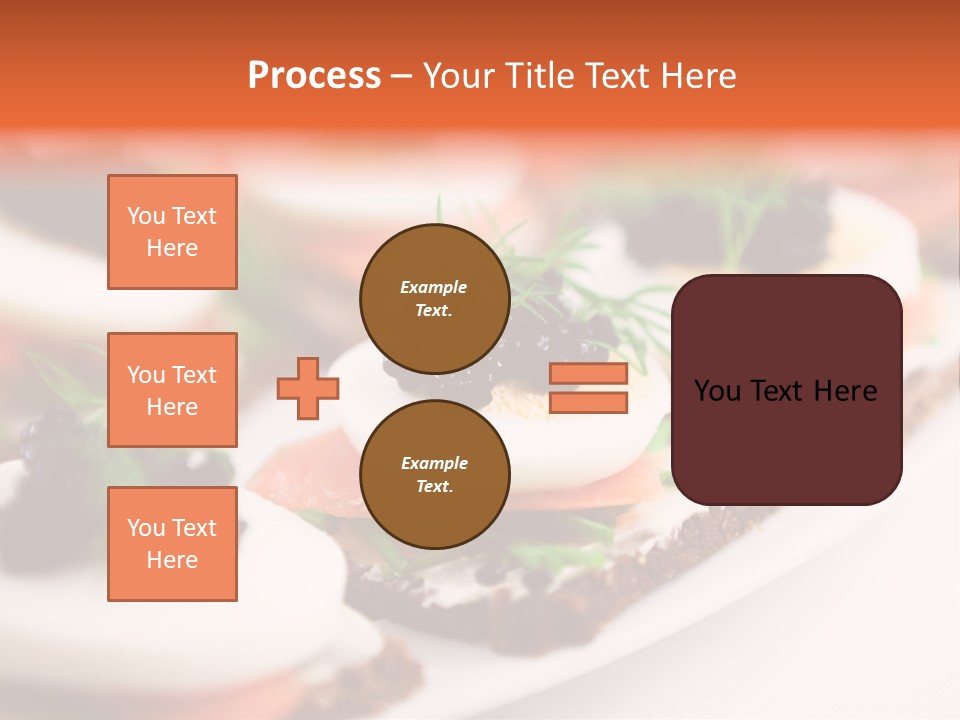 Process – Your Title Text Here

You Text Here

You Text Here

You Text Here

Example Text.

Example Text.

You Text Here